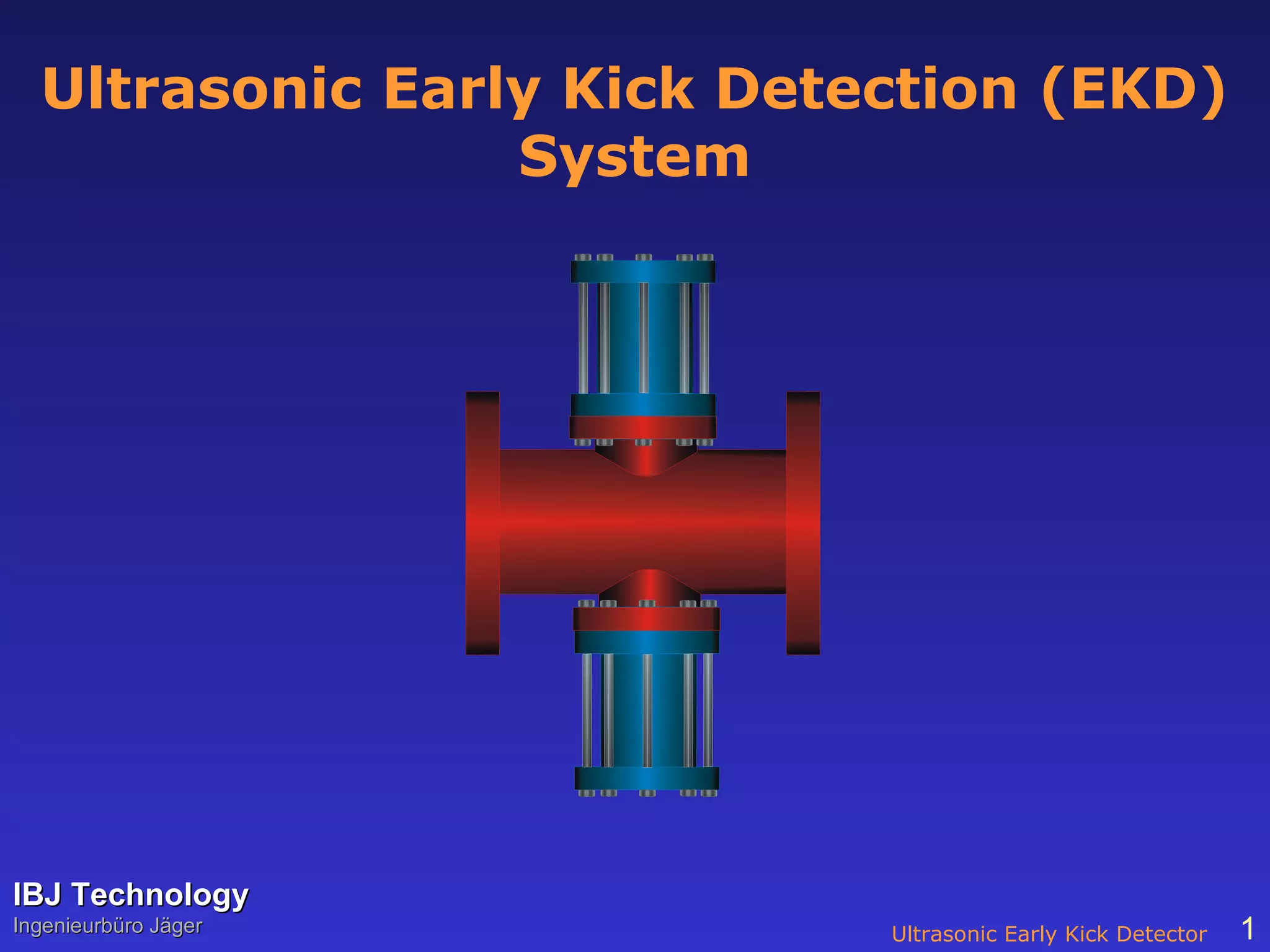 Ultrasonic Early Kick Detection (EKD) System

IBJ Technology
Ingenieurbüro Jäger

Ultrasonic Early Kick Detector 1